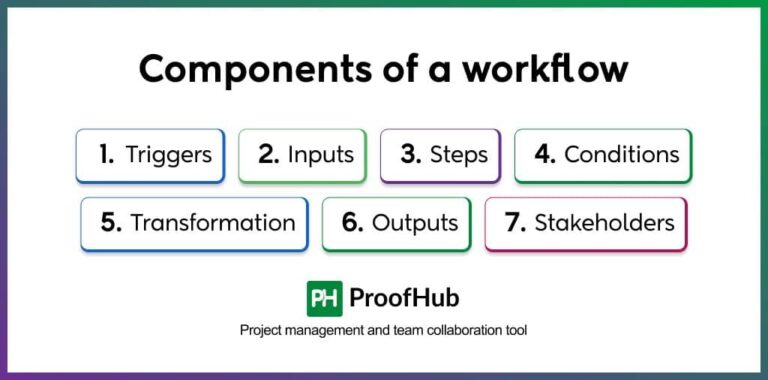 Components of a workflow

1. Triggers
2. Inputs
3. Steps
4. Conditions
5. Transformation
6. Outputs
7. Stakeholders

PH ProofHub

Project management and team collaboration tool